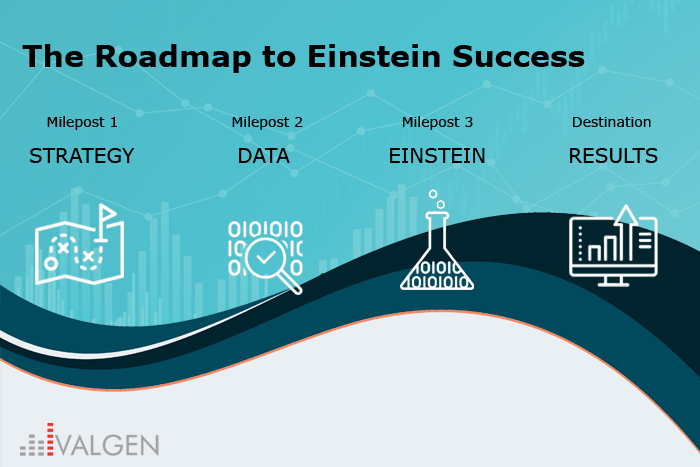 The Roadmap to Einstein Success

Milepost 1
STRATEGY

Milepost 2
DATA

Milepost 3
EINSTEIN

Destination
RESULTS

VALGEN